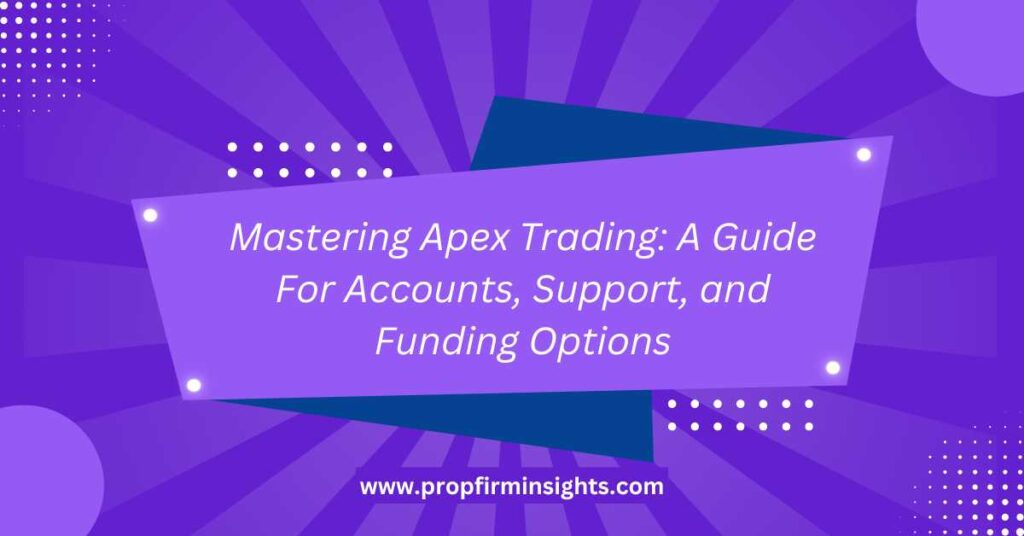 Mastering Apex Trading: A Guide For Accounts, Support, and Funding Options

www.propfirminsights.com